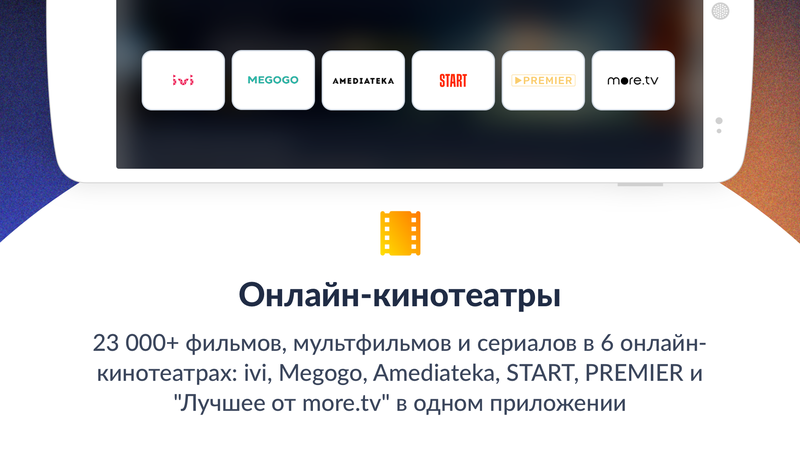 ivi
MEGOGO
AMEDIATEKA
START
PREMIER
more.tv

Онлайн-кинотеатры

23 000+ фильмов, мультфильмов и сериалов в 6 онлайн-кинотеатрах: ivi, Megogo, Amediateka, START, PREMIER и "Лучшее от more.tv" в одном приложении